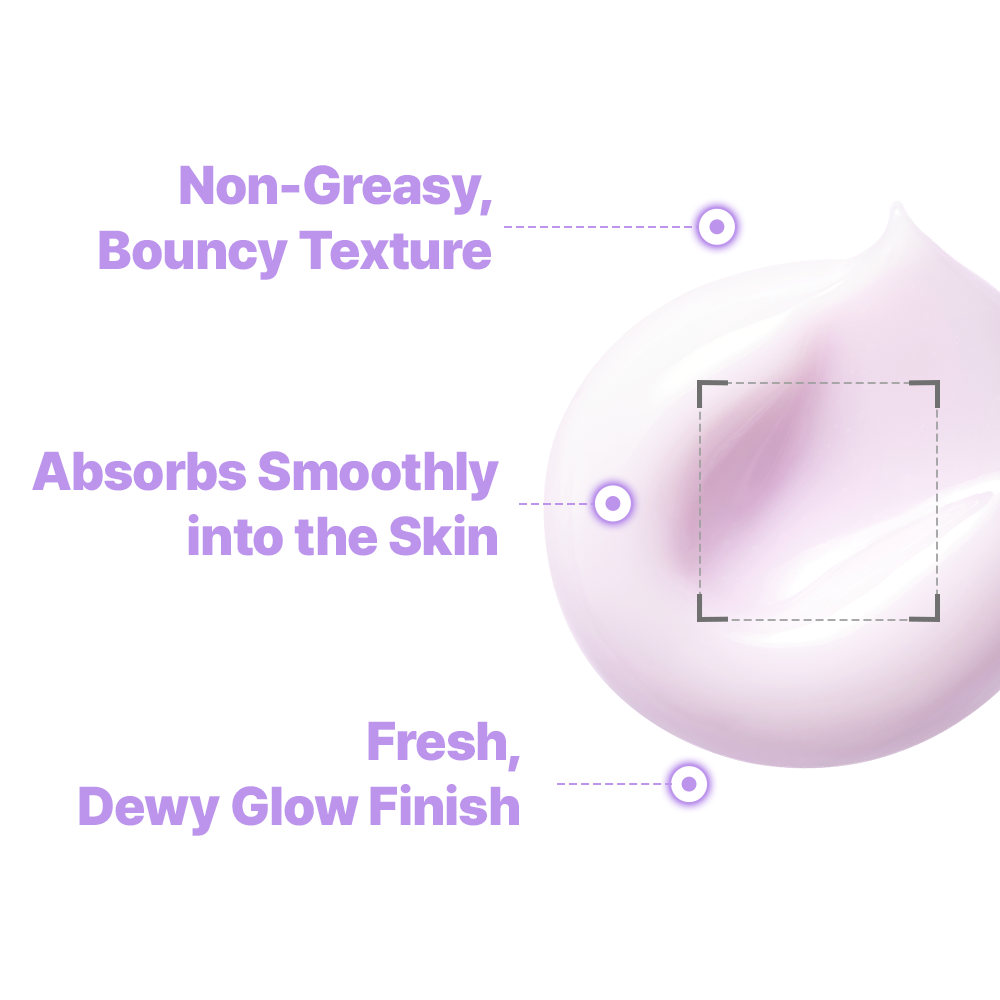 Non-Greasy,
Bouncy Texture

Absorbs Smoothly
into the Skin

Fresh,
Dewy Glow Finish